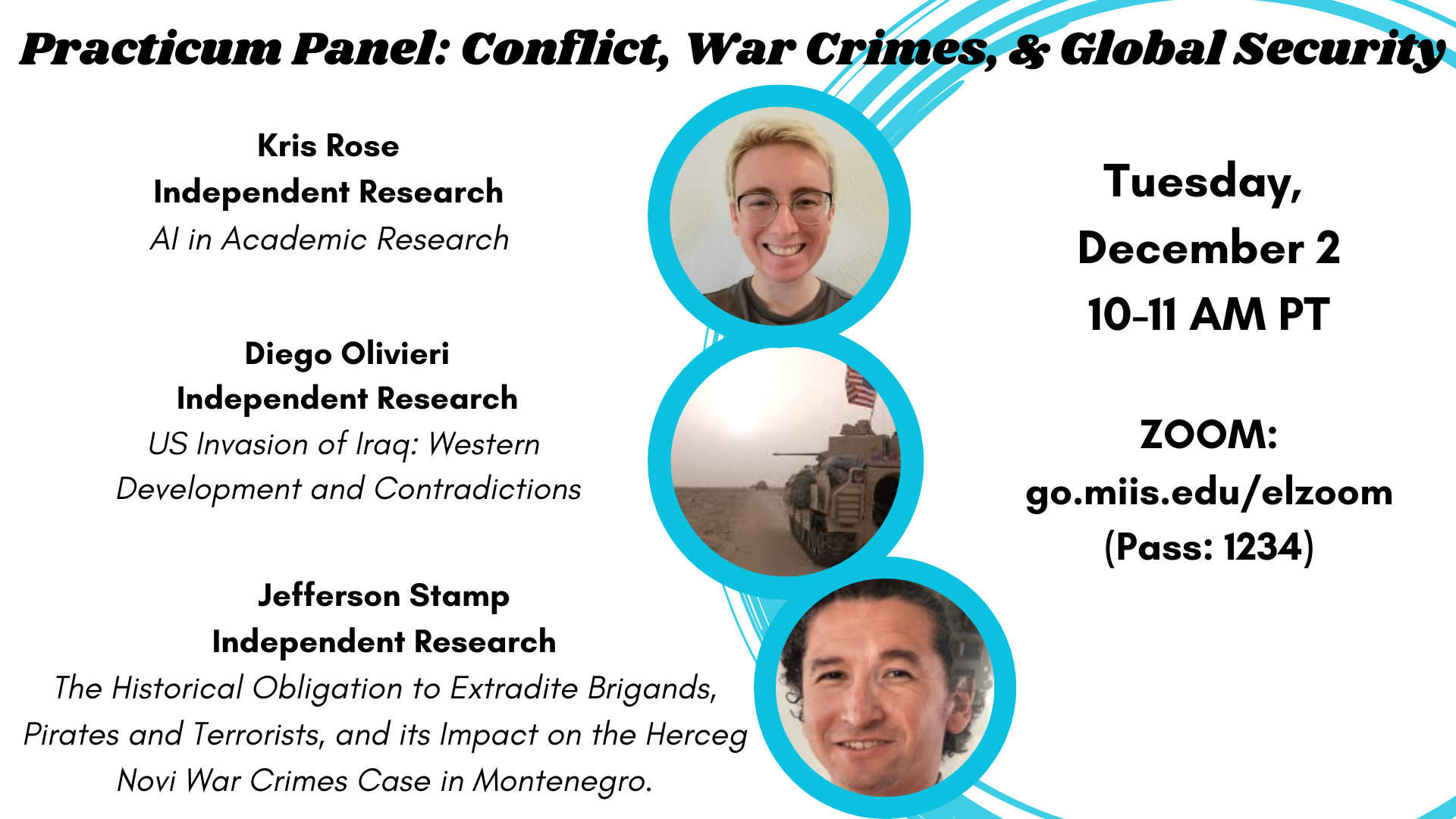 Practicum Panel: Conflict, War Crimes, & Global Security

Kris Rose
Independent Research
AI in Academic Research

Diego Olivieri
Independent Research
US Invasion of Iraq: Western Development and Contradictions

Jefferson Stamp
Independent Research
The Historical Obligation to Extradite Brigands, Pirates and Terrorists, and its Impact on the Herceg Novi War Crimes Case in Montenegro.

Tuesday, December 2
10-11 AM PT

ZOOM:
go.miis.edu/elzoom
(Pass: 1234)